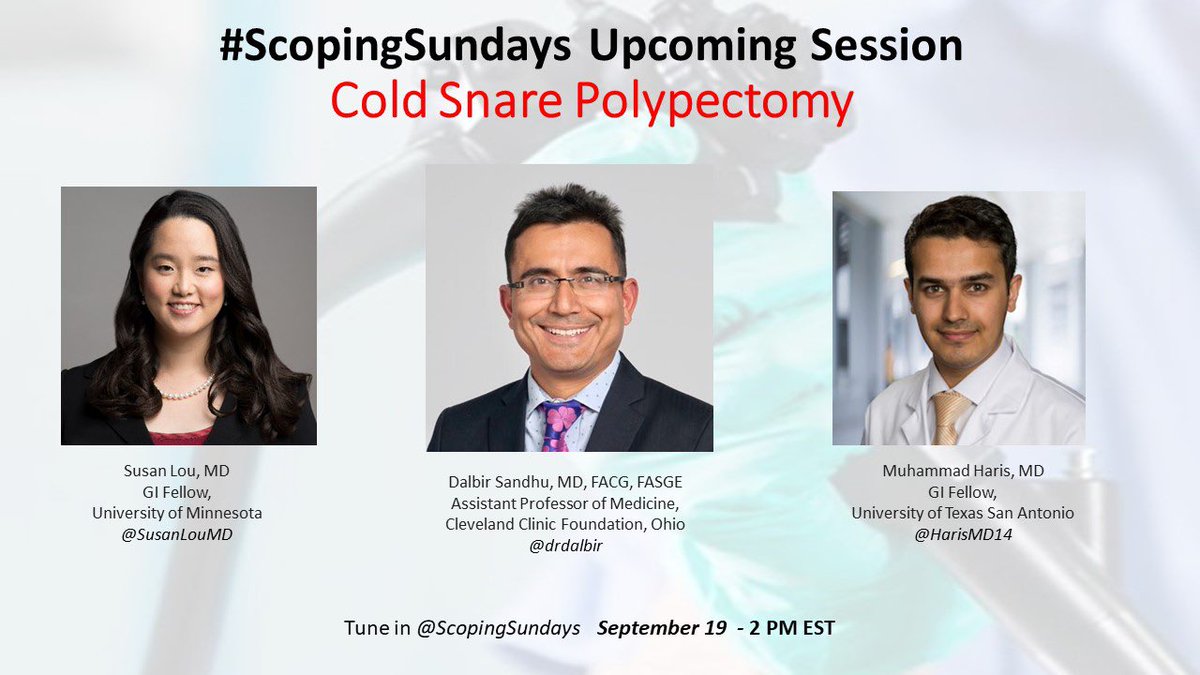 #ScopingSundays Upcoming Session
Cold Snare Polypectomy

Susan Lou, MD
GI Fellow,
University of Minnesota
@SusanLouMD

Dalbir Sandhu, MD, FACG, FASGE
Assistant Professor of Medicine,
Cleveland Clinic Foundation, Ohio
@drdalbir

Muhammad Haris, MD
GI Fellow,
University of Texas San Antonio
@HarisMD14

Tune in @ScopingSundays September 19 - 2 PM EST